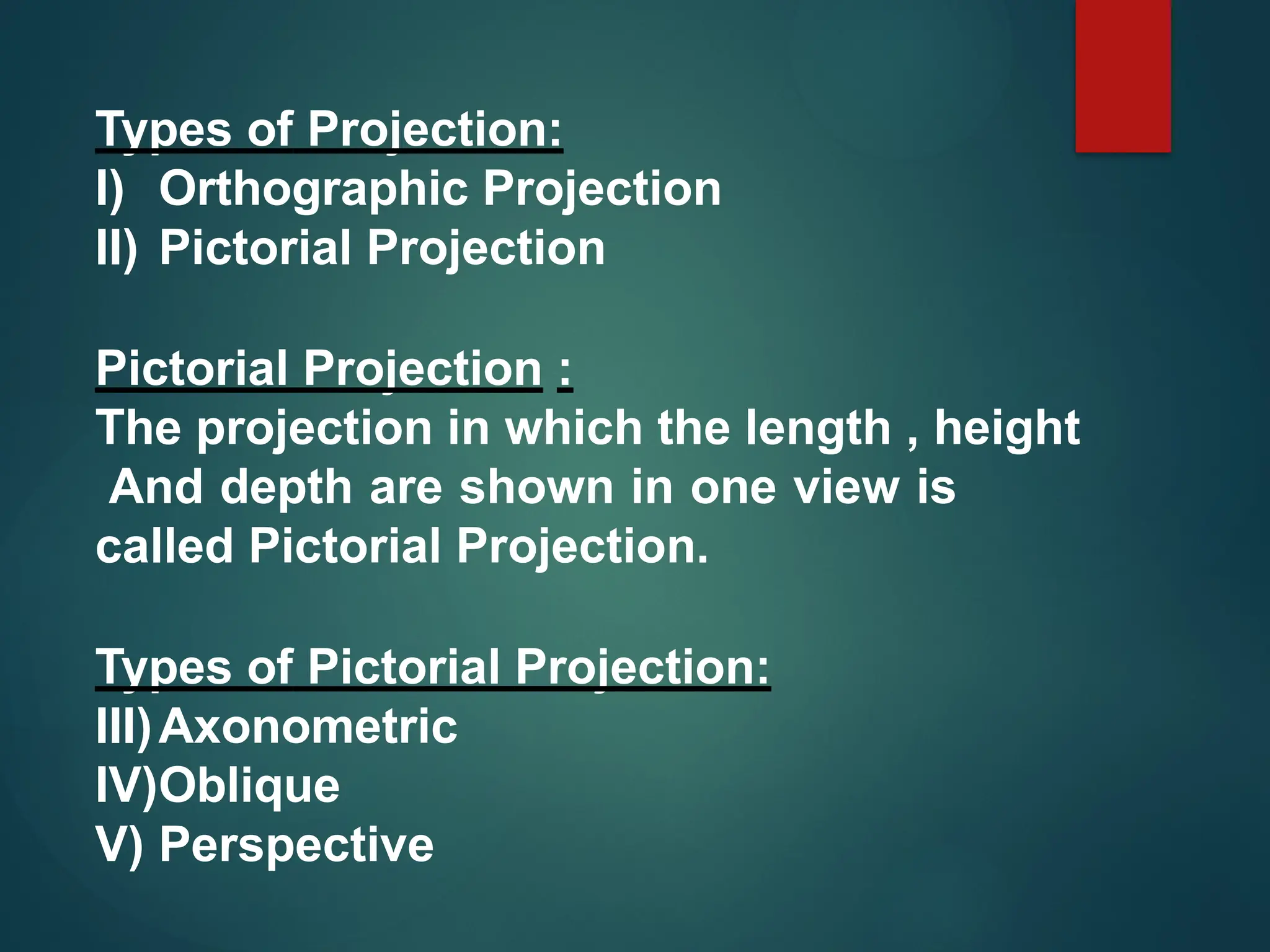 Types of Projection:
I) Orthographic Projection
II) Pictorial Projection

Pictorial Projection :
The projection in which the length , height And depth are shown in one view is called Pictorial Projection.

Types of Pictorial Projection:
III) Axonometric
IV) Oblique
V) Perspective